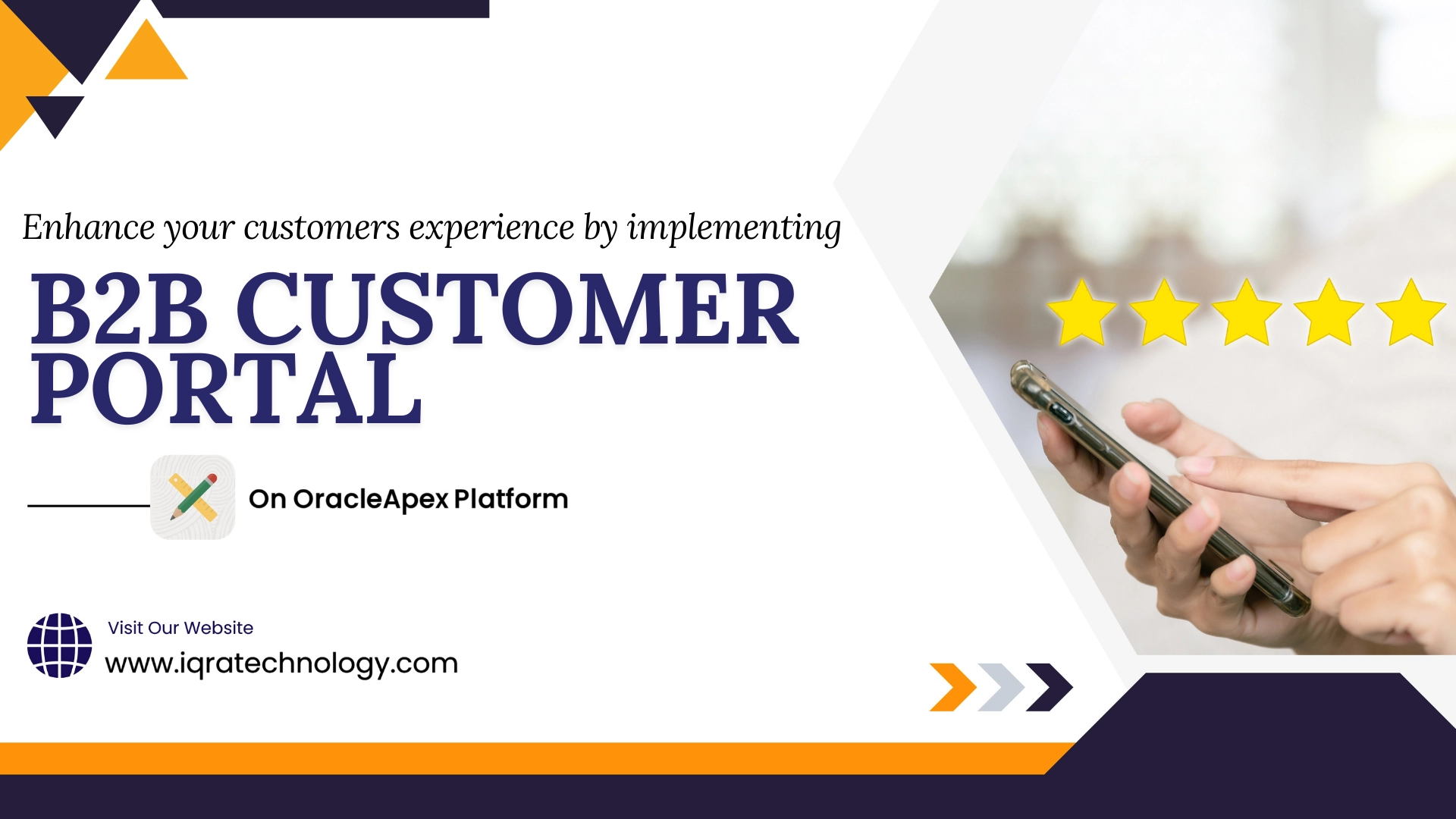 Enhance your customers experience by implementing

B2B CUSTOMER PORTAL

On OracleApex Platform

Visit Our Website

www.iqratechnology.com